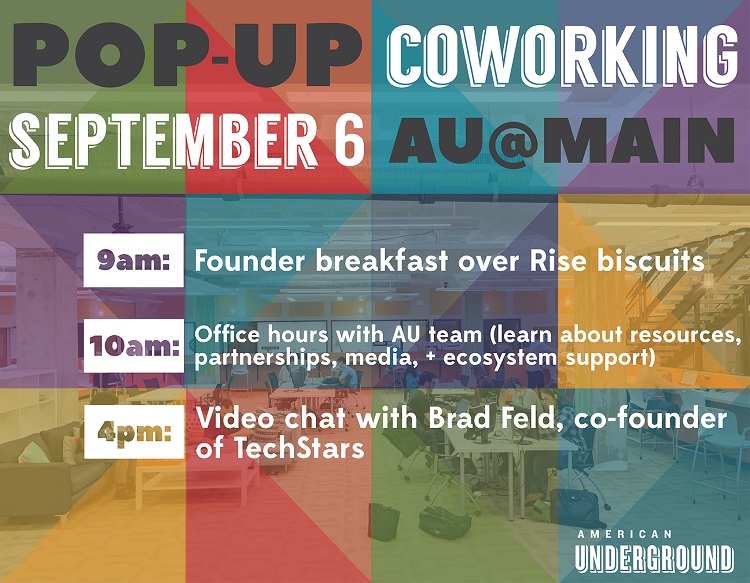 POP-UP COWORKING
SEPTEMBER 6 AU@MAIN

9am: Founder breakfast over Rise biscuits

10am: Office hours with AU team (learn about resources, partnerships, media, + ecosystem support)

4pm: Video chat with Brad Feld, co-founder of TechStars

AMERICAN UNDERGROUND